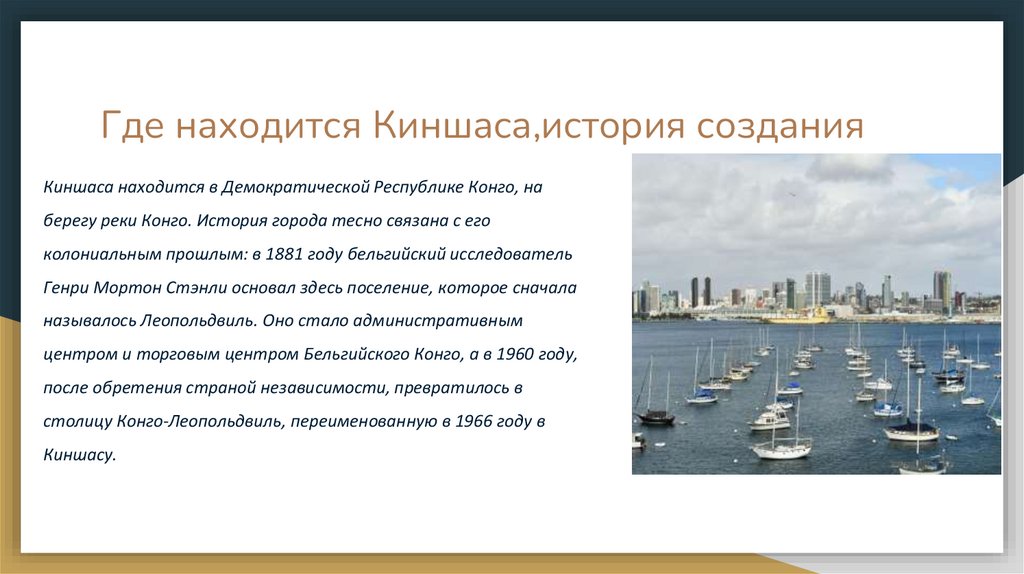 Где находится Киншаса,история создания

Киншаса находится в Демократической Республике Конго, на берегу реки Конго. История города тесно связана с его колониальным прошлым: в 1881 году бельгийский исследователь Генри Мортон Стэнли основал здесь поселение, которое сначала называлось Леопольдвиль. Оно стало административным центром и торговым центром Бельгийского Конго, а в 1960 году, после обретения страной независимости, превратилось в столицу Конго-Леопольдвиль, переименованную в 1966 году в Киншасу.